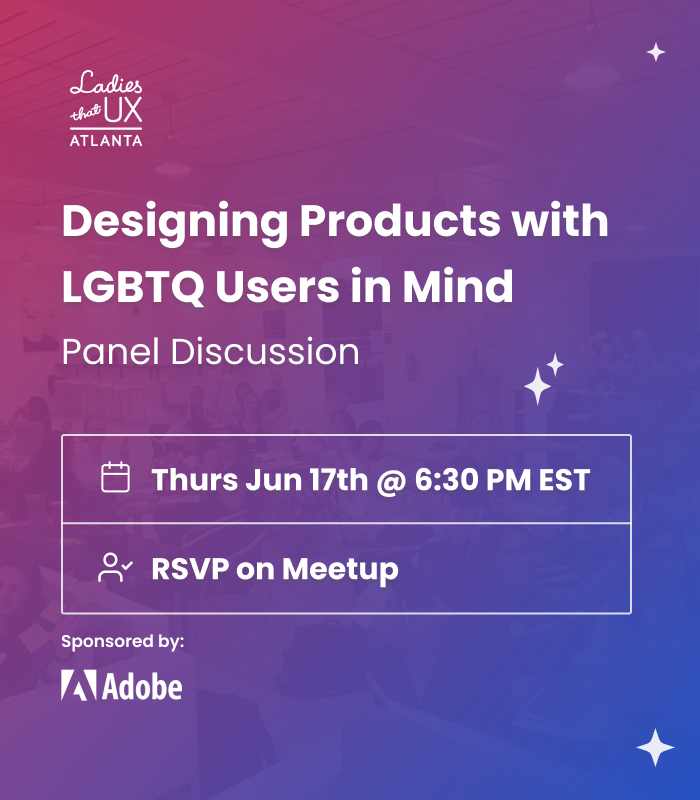 Ladies that UX
ATLANTA

Designing Products with LGBTQ Users in Mind

Panel Discussion

Thurs Jun 17th @ 6:30 PM EST

RSVP on Meetup

Sponsored by:

Adobe